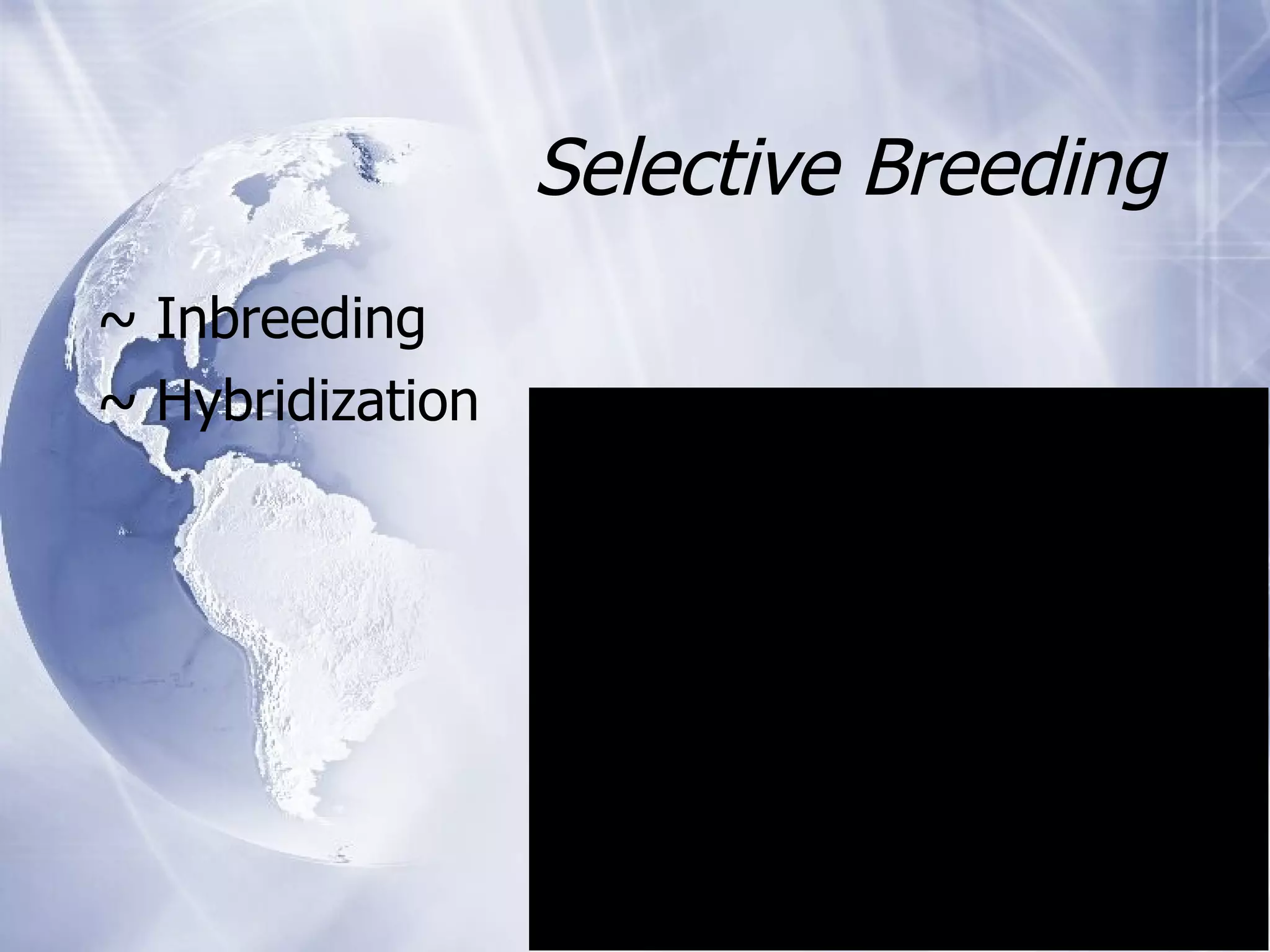 Selective Breeding

~ Inbreeding
~ Hybridization